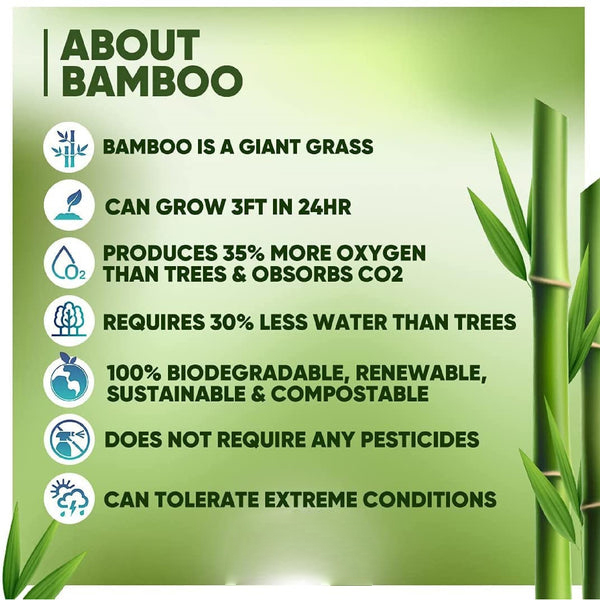 ABOUT BAMBOO

BAMBOO IS A GIANT GRASS

CAN GROW 3FT IN 24HR

$O_2$

PRODUCES 35% MORE OXYGEN THAN TREES & OBSORBS CO2

REQUIRES 30% LESS WATER THAN TREES

100% BIODEGRADABLE, RENEWABLE, SUSTAINABLE & COMPOSTABLE

DOES NOT REQUIRE ANY PESTICIDES

CAN TOLERATE EXTREME CONDITIONS